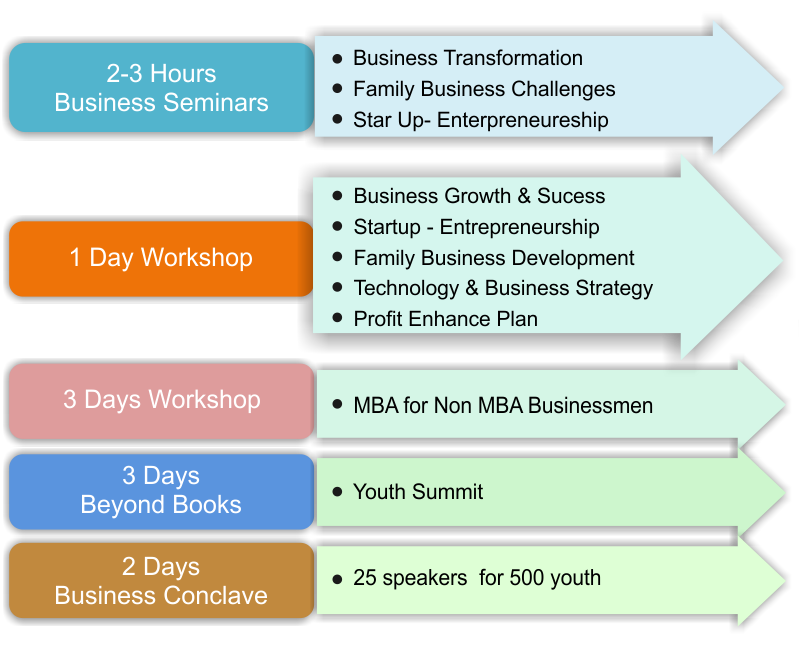 2-3 Hours
Business Seminars

- Business Transformation
- Family Business Challenges
- Star Up- Enterpreneureship

1 Day Workshop

- Business Growth & Sucess
- Startup - Entrepreneurship
- Family Business Development
- Technology & Business Strategy
- Profit Enhance Plan

3 Days Workshop

- MBA for Non MBA Businessmen

3 Days
Beyond Books

- Youth Summit

2 Days
Business Conclave

- 25 speakers for 500 youth